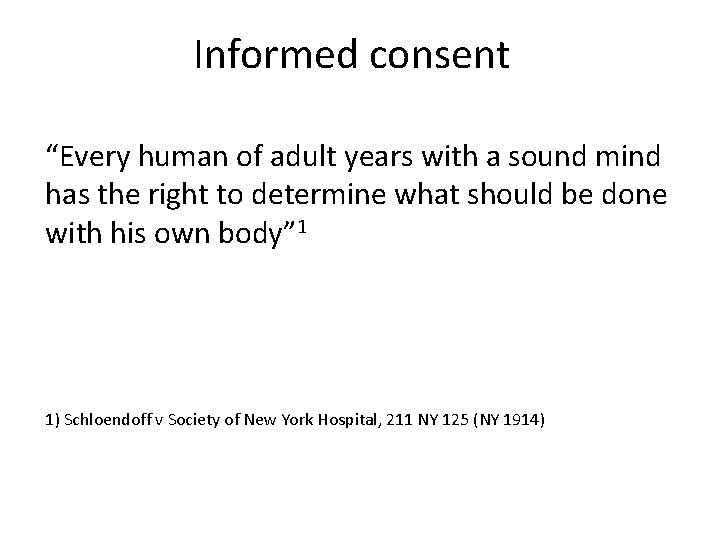 Informed consent

“Every human of adult years with a sound mind has the right to determine what should be done with his own body”$^1$

1) Schloendoff v Society of New York Hospital, 211 NY 125 (NY 1914)